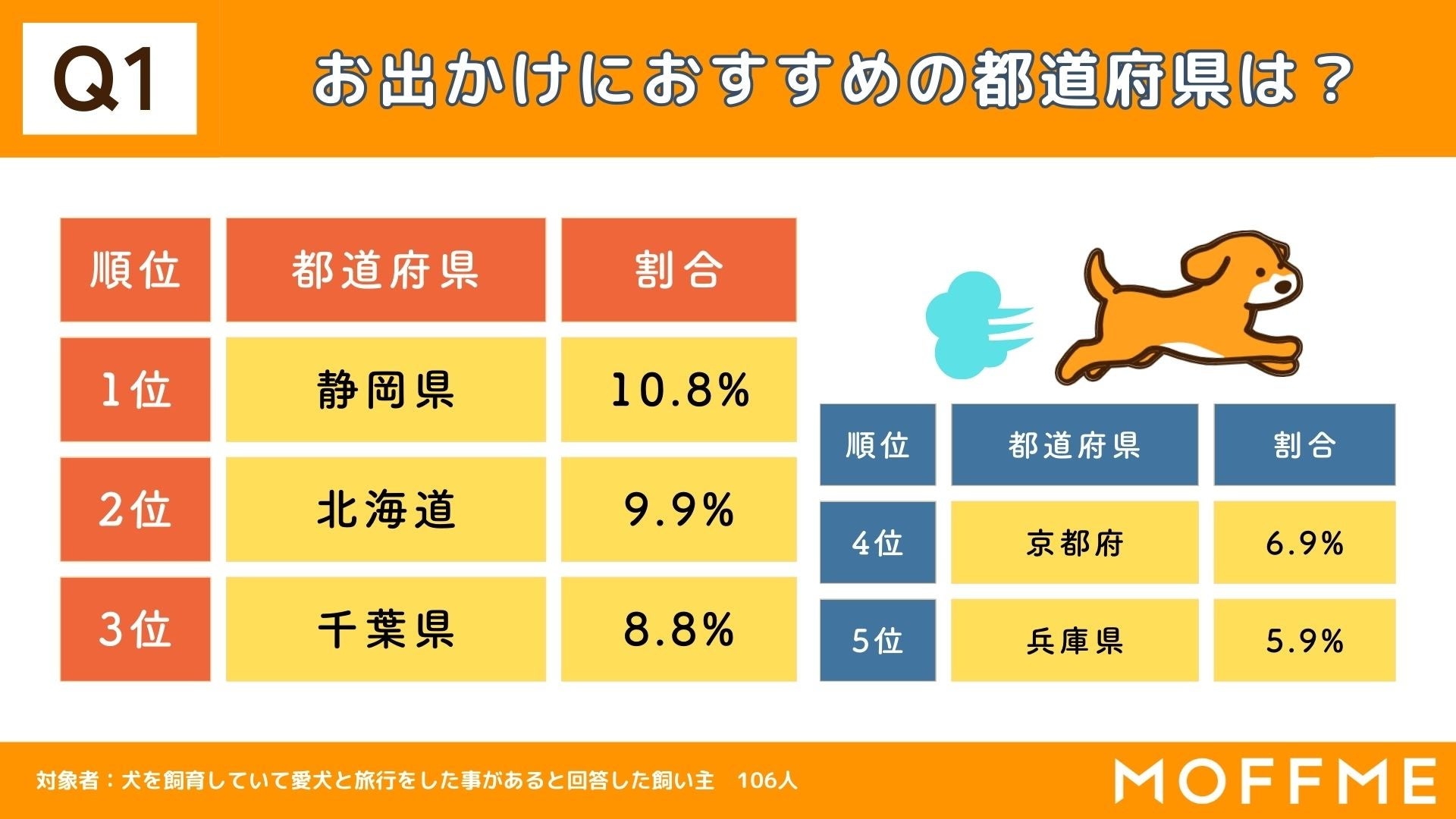 Q1

お出かけにおすすめの都道府県は？

| 順位 | 都道府県 | 割合 |
|---|---|---|
| 1位 | 静岡県 | 10.8% |
| 2位 | 北海道 | 9.9% |
| 3位 | 千葉県 | 8.8% |

| 順位 | 都道府県 | 割合 |
|---|---|---|
| 4位 | 京都府 | 6.9% |
| 5位 | 兵庫県 | 5.9% |

対象者：犬を飼育していて愛犬と旅行をした事があると回答した飼い主　106人

MOFFME